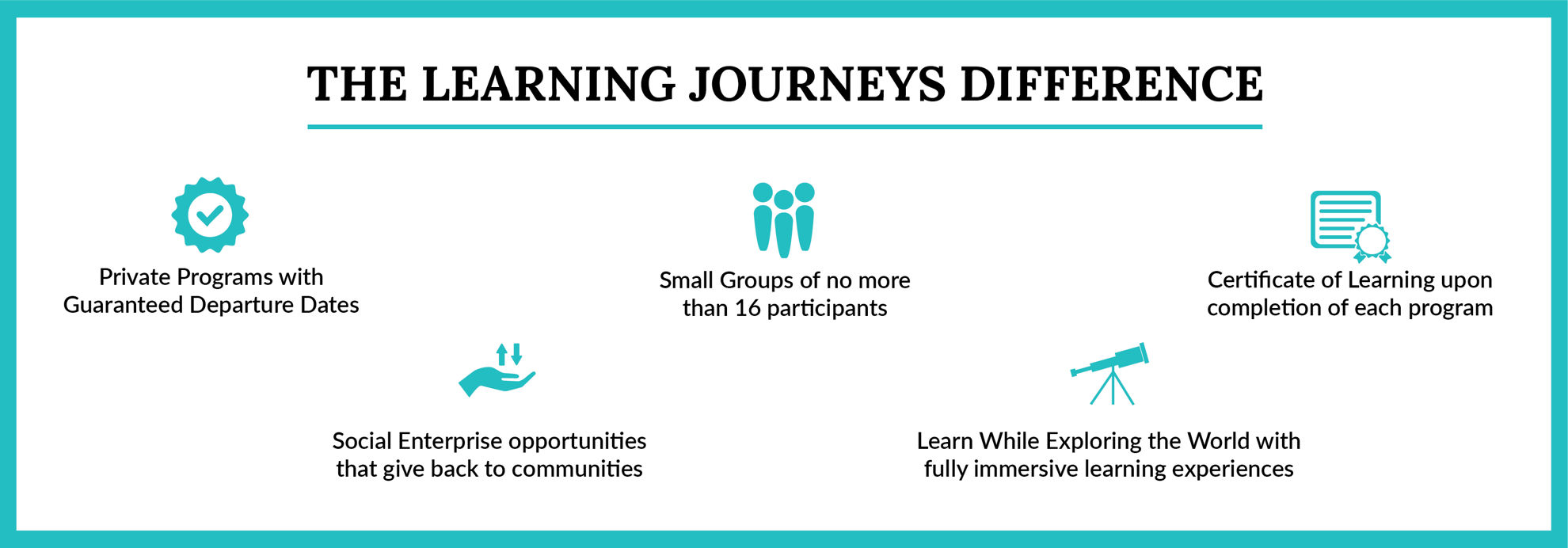 THE LEARNING JOURNEYS DIFFERENCE

Private Programs with Guaranteed Departure Dates

Small Groups of no more than 16 participants

Certificate of Learning upon completion of each program

Social Enterprise opportunities that give back to communities

Learn While Exploring the World with fully immersive learning experiences